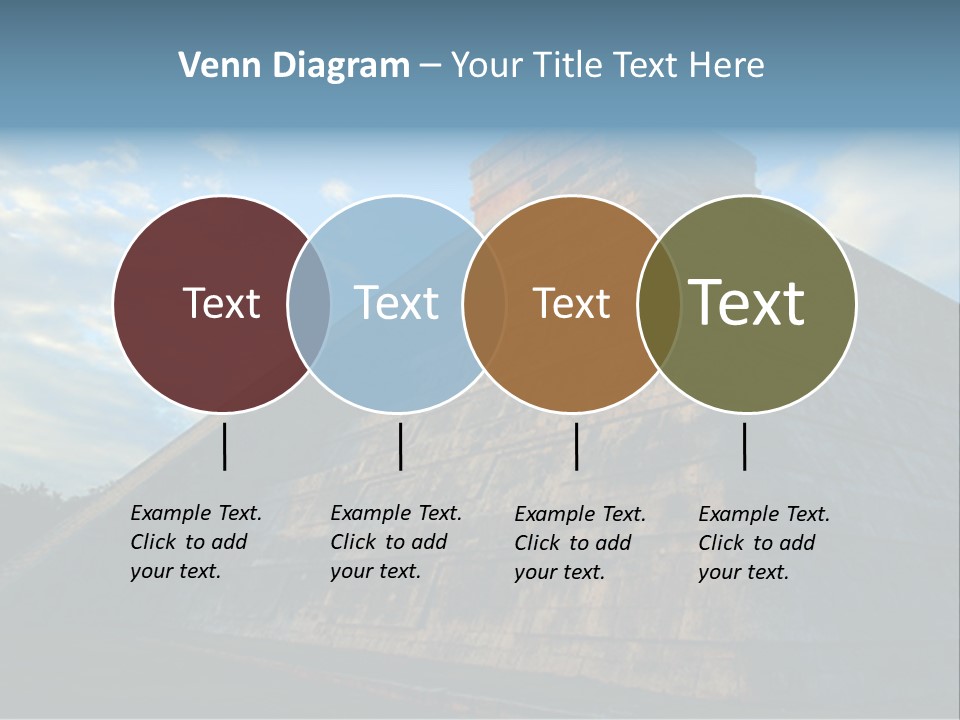 Venn Diagram – Your Title Text Here

Text

Text

Text

Text

Example Text. Click to add your text.

Example Text. Click to add your text.

Example Text. Click to add your text.

Example Text. Click to add your text.